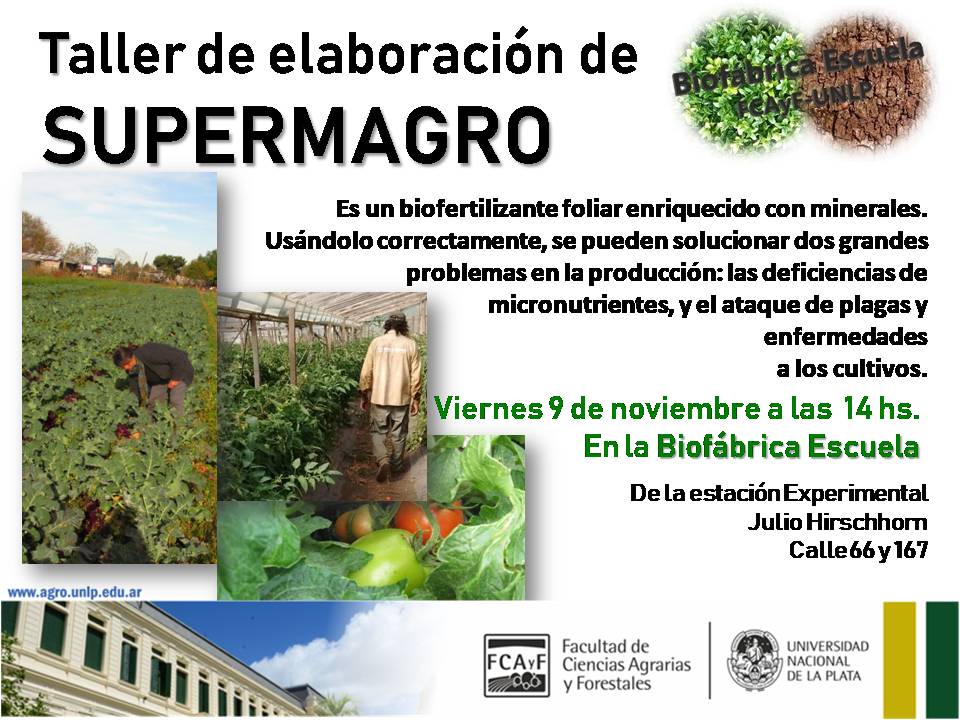 Taller de elaboración de
SUPERMAGRO

Biofábrica Escuela
FCAyF-UNLP

Es un biofertilizante foliar enriquecido con minerales. Usándolo correctamente, se pueden solucionar dos grandes problemas en la producción: las deficiencias de micronutrientes, y el ataque de plagas y enfermedades a los cultivos.

Viernes 9 de noviembre a las 14 hs.
En la Biofábrica Escuela

De la estación Experimental
Julio Hirschhorn
Calle 66 y 167

www.agro.unlp.edu.ar

FCAyF
Facultad de Ciencias Agrarias y Forestales

UNIVERSIDAD NACIONAL DE LA PLATA